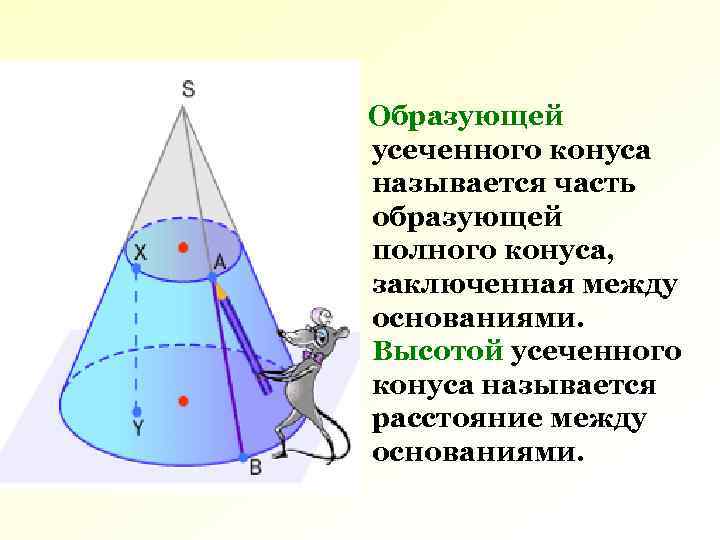 S
X
A
Y
B

Образующей усеченного конуса называется часть образующей полного конуса, заключенная между основаниями. Высотой усеченного конуса называется расстояние между основаниями.